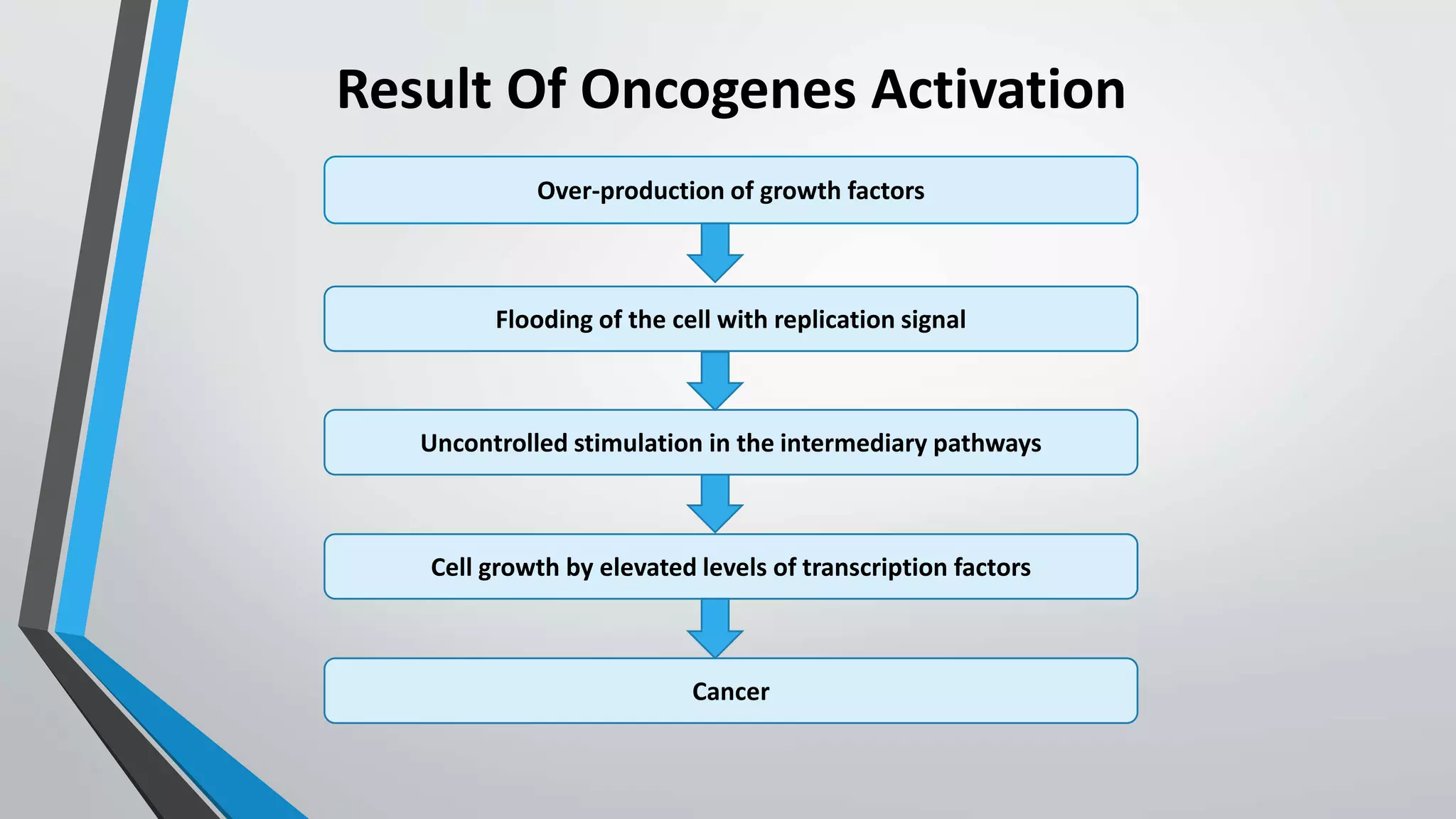 Result Of Oncogenes Activation

Over-production of growth factors

Flooding of the cell with replication signal

Uncontrolled stimulation in the intermediary pathways

Cell growth by elevated levels of transcription factors

Cancer